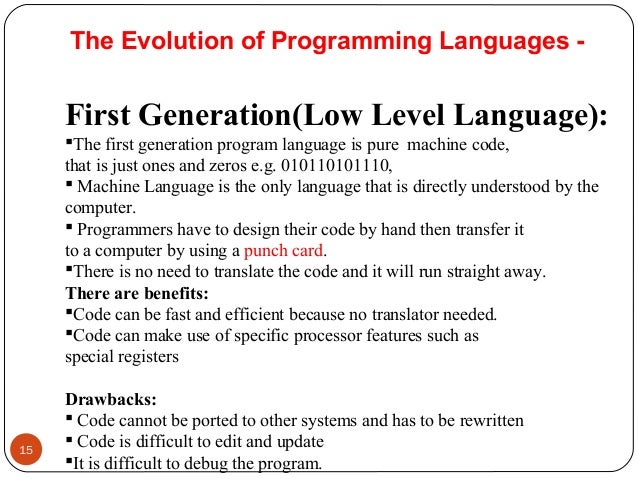 The Evolution of Programming Languages -

First Generation(Low Level Language):
▪The first generation program language is pure machine code, that is just ones and zeros e.g. 010110101110,
▪ Machine Language is the only language that is directly understood by the computer.
▪ Programmers have to design their code by hand then transfer it to a computer by using a punch card.
▪There is no need to translate the code and it will run straight away.
There are benefits:
▪Code can be fast and efficient because no translator needed.
▪Code can make use of specific processor features such as special registers

Drawbacks:
▪ Code cannot be ported to other systems and has to be rewritten
▪ Code is difficult to edit and update
▪It is difficult to debug the program.

15